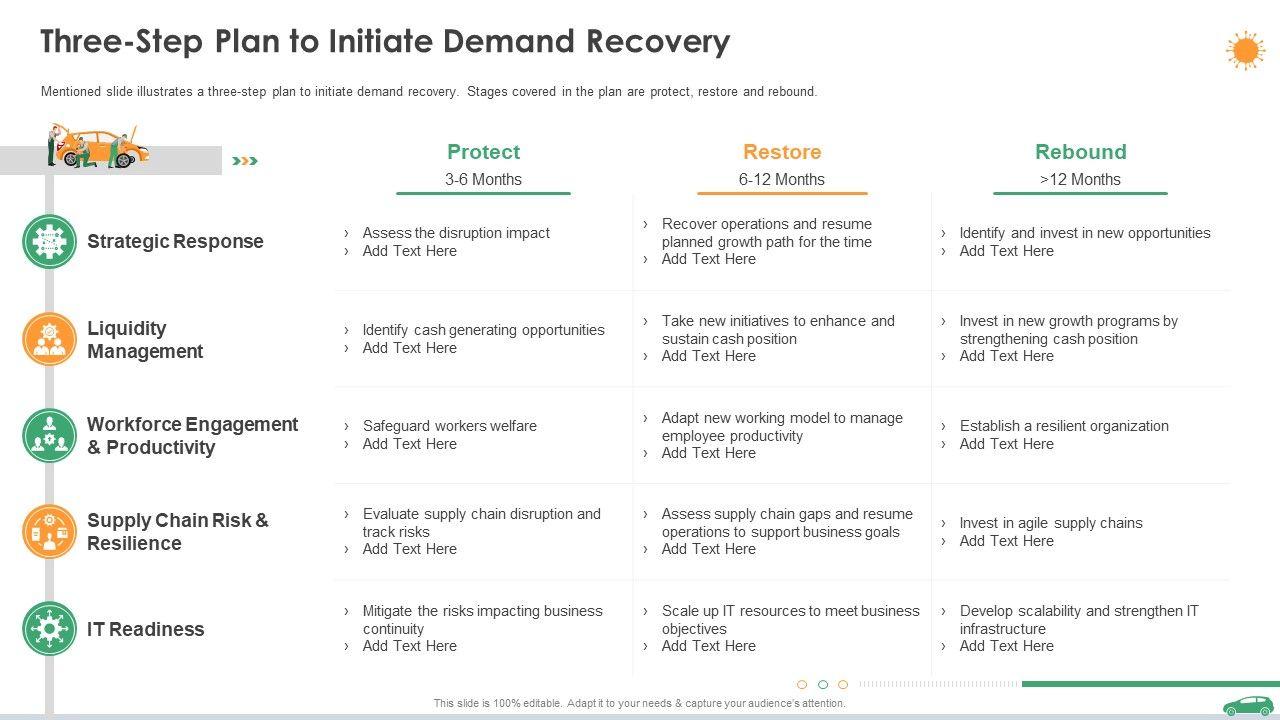 Three-Step Plan to Initiate Demand Recovery

Mentioned slide illustrates a three-step plan to initiate demand recovery. Stages covered in the plan are protect, restore and rebound.

| | Protect 3-6 Months | Restore 6-12 Months | Rebound >12 Months |
|---|---|---|---|
| Strategic Response | › Assess the disruption impact › Add Text Here | › Recover operations and resume planned growth path for the time › Add Text Here | › Identify and invest in new opportunities › Add Text Here |
| Liquidity Management | › Identify cash generating opportunities › Add Text Here | › Take new initiatives to enhance and sustain cash position › Add Text Here | › Invest in new growth programs by strengthening cash position › Add Text Here |
| Workforce Engagement & Productivity | › Safeguard workers welfare › Add Text Here | › Adapt new working model to manage employee productivity › Add Text Here | › Establish a resilient organization › Add Text Here |
| Supply Chain Risk & Resilience | › Evaluate supply chain disruption and track risks › Add Text Here | › Assess supply chain gaps and resume operations to support business goals › Add Text Here | › Invest in agile supply chains › Add Text Here |
| IT Readiness | › Mitigate the risks impacting business continuity › Add Text Here | › Scale up IT resources to meet business objectives › Add Text Here | › Develop scalability and strengthen IT infrastructure › Add Text Here |

This slide is 100% editable. Adapt it to your needs & capture your audience's attention.